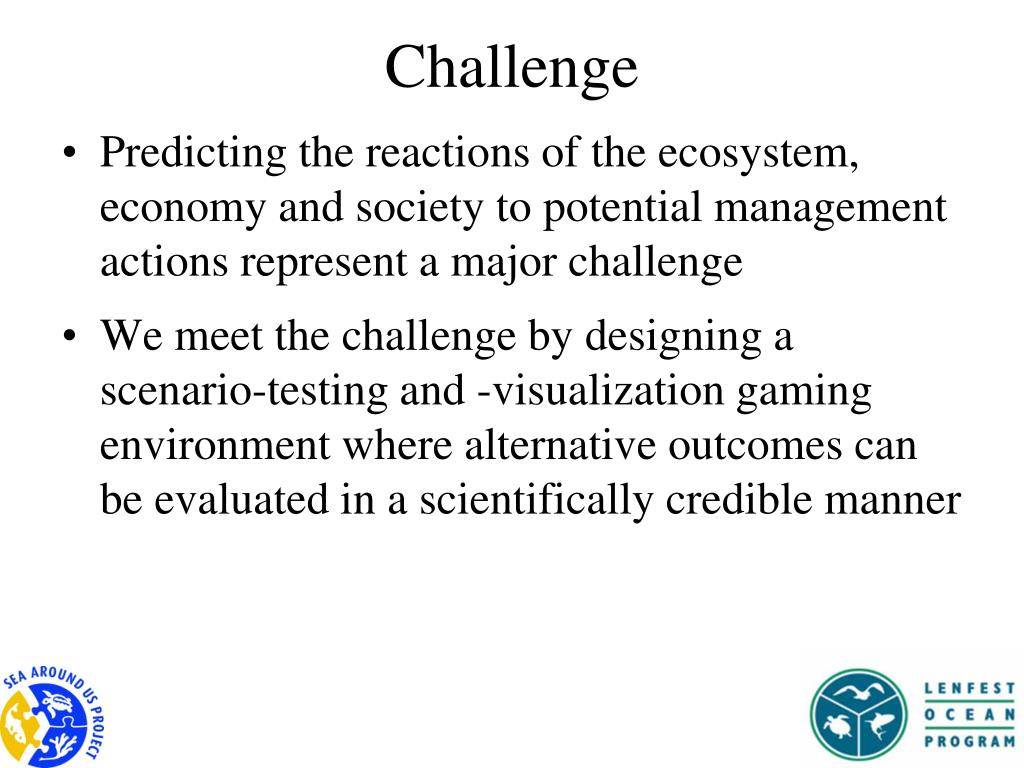 Challenge

• Predicting the reactions of the ecosystem, economy and society to potential management actions represent a major challenge

• We meet the challenge by designing a scenario-testing and -visualization gaming environment where alternative outcomes can be evaluated in a scientifically credible manner

SEA AROUND US PROJECT

LENFEST OCEAN PROGRAM